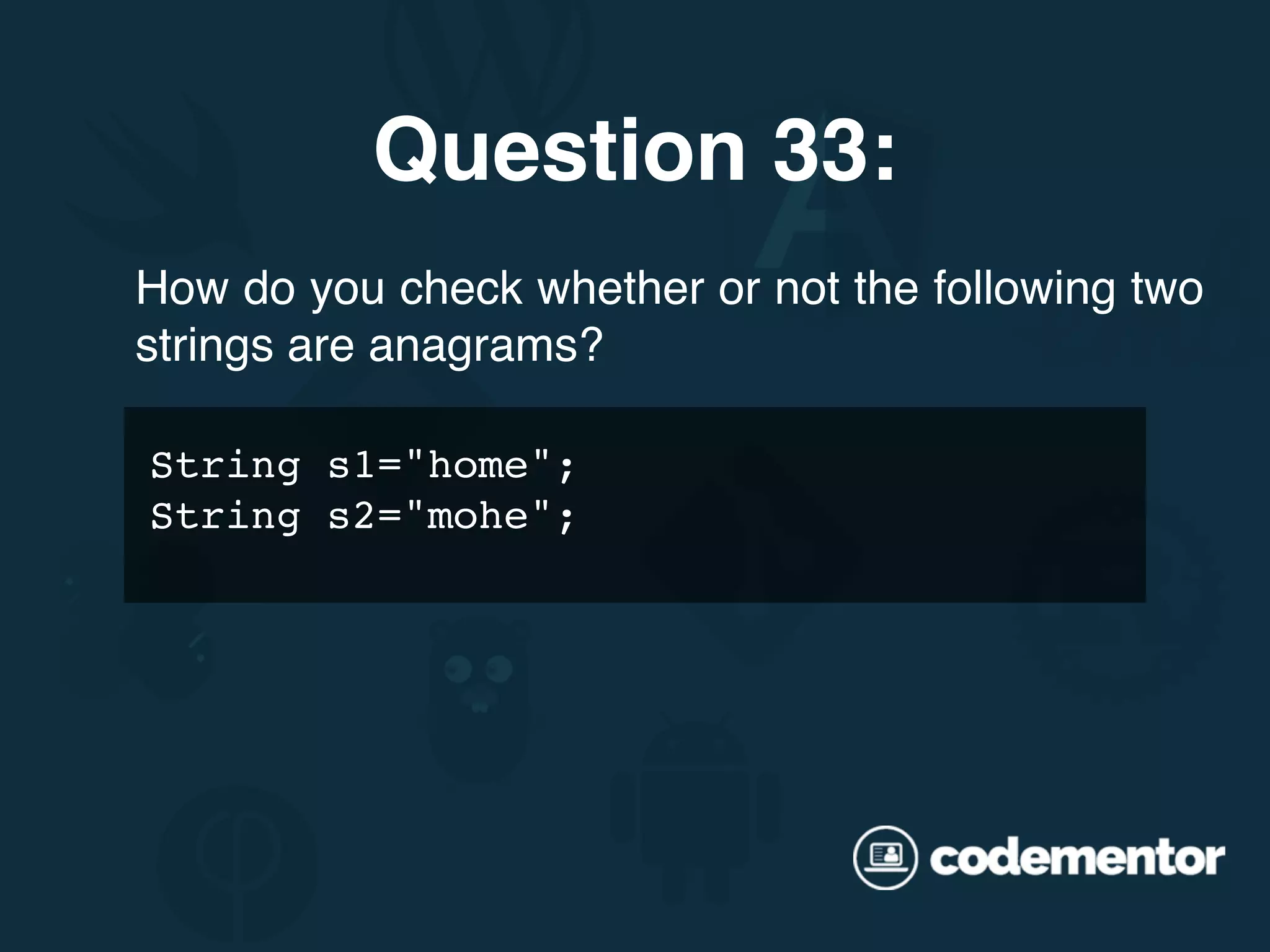 Question 33:

How do you check whether or not the following two strings are anagrams?

String s1="home";
String s2="mohe";

codementor